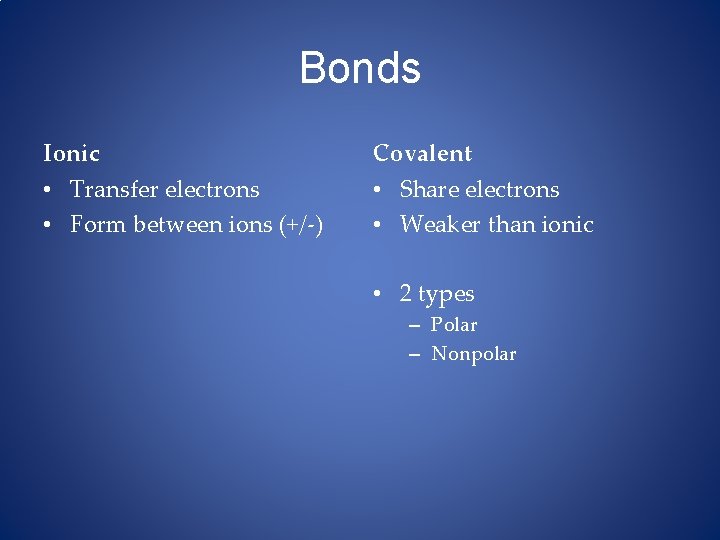 Bonds

Ionic
• Transfer electrons
• Form between ions (+/-)

Covalent
• Share electrons
• Weaker than ionic

• 2 types
– Polar
– Nonpolar